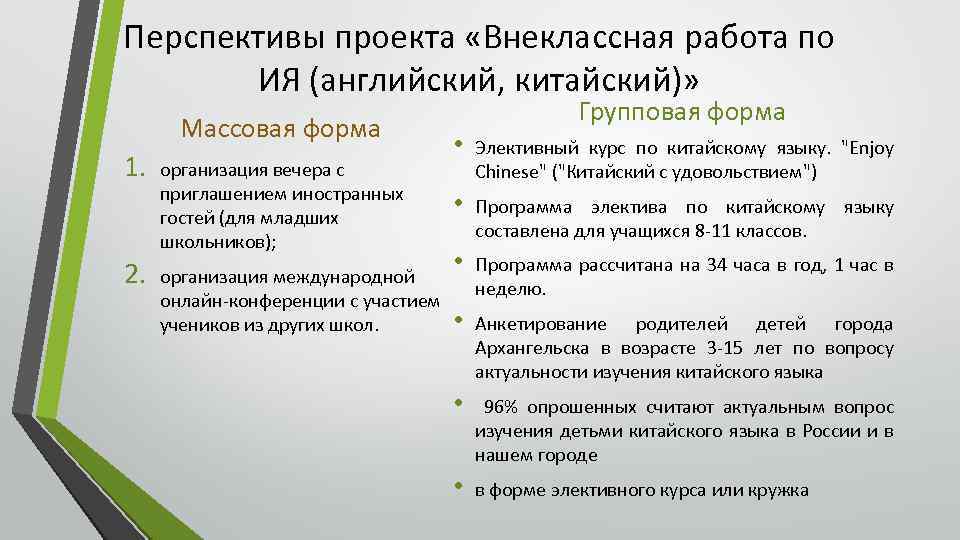 Перспективы проекта «Внеклассная работа по ИЯ (английский, китайский)»

Массовая форма

1. организация вечера с приглашением иностранных гостей (для младших школьников);
2. организация международной онлайн-конференции с участием учеников из других школ.

Групповая форма

• Элективный курс по китайскому языку. "Enjoy Chinese" ("Китайский с удовольствием")
• Программа электива по китайскому языку составлена для учащихся 8-11 классов.
• Программа рассчитана на 34 часа в год, 1 час в неделю.
• Анкетирование родителей детей города Архангельска в возрасте 3-15 лет по вопросу актуальности изучения китайского языка
• 96% опрошенных считают актуальным вопрос изучения детьми китайского языка в России и в нашем городе
• в форме элективного курса или кружка